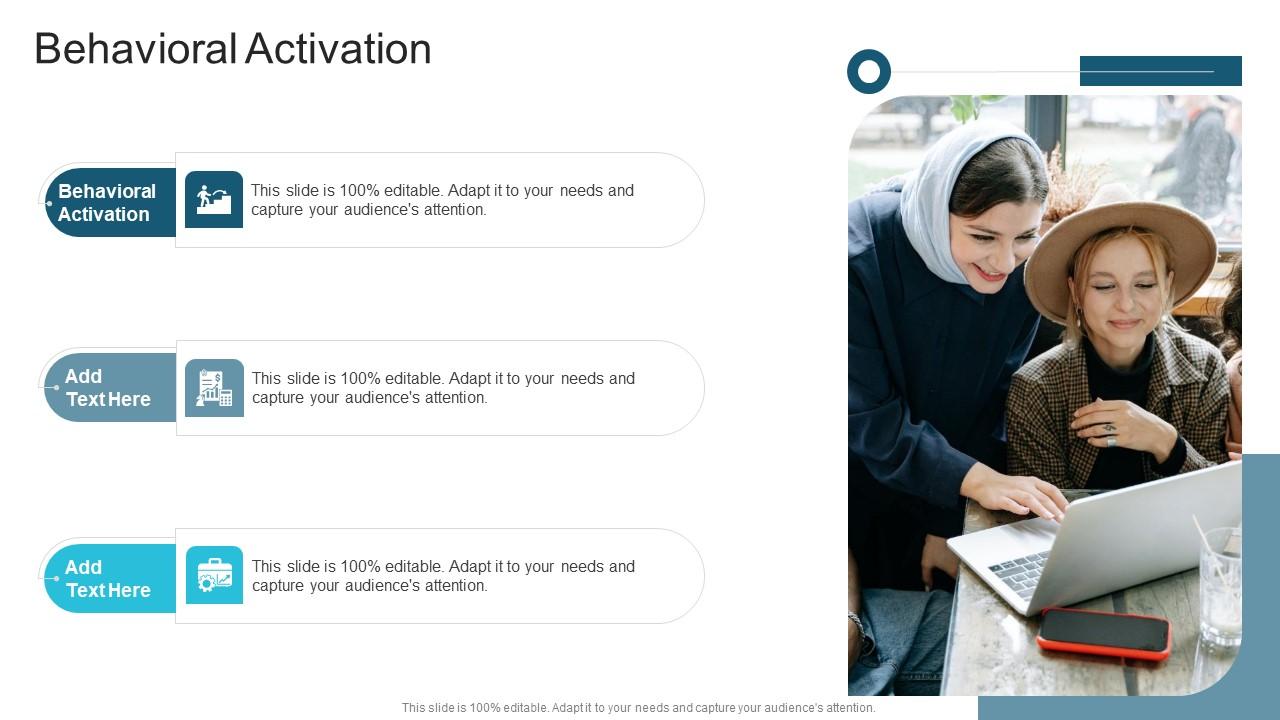 Behavioral Activation

Behavioral Activation

This slide is 100% editable. Adapt it to your needs and capture your audience's attention.

Add Text Here

This slide is 100% editable. Adapt it to your needs and capture your audience's attention.

Add Text Here

This slide is 100% editable. Adapt it to your needs and capture your audience's attention.

This slide is 100% editable. Adapt it to your needs and capture your audience's attention.